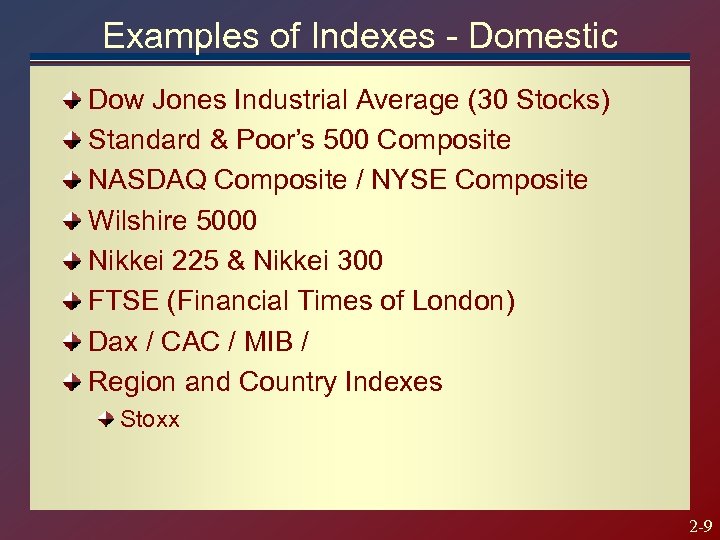 Examples of Indexes - Domestic

Dow Jones Industrial Average (30 Stocks)

Standard & Poor's 500 Composite

NASDAQ Composite / NYSE Composite

Wilshire 5000

Nikkei 225 & Nikkei 300

FTSE (Financial Times of London)

Dax / CAC / MIB /

Region and Country Indexes

Stoxx

2-9